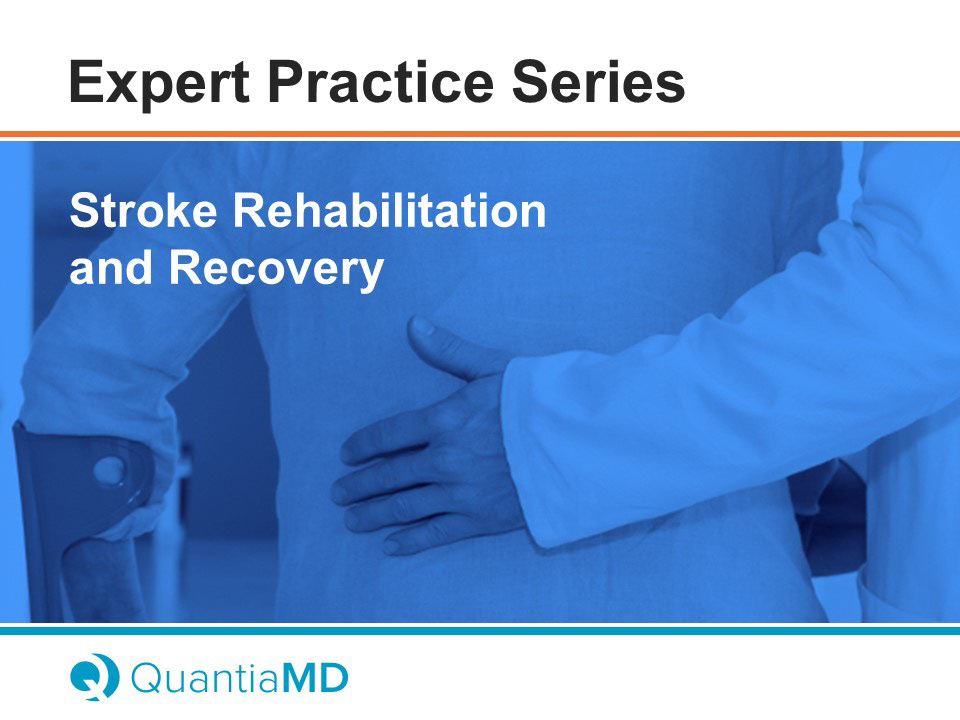 Expert Practice Series

Stroke Rehabilitation and Recovery

QuantiaMD